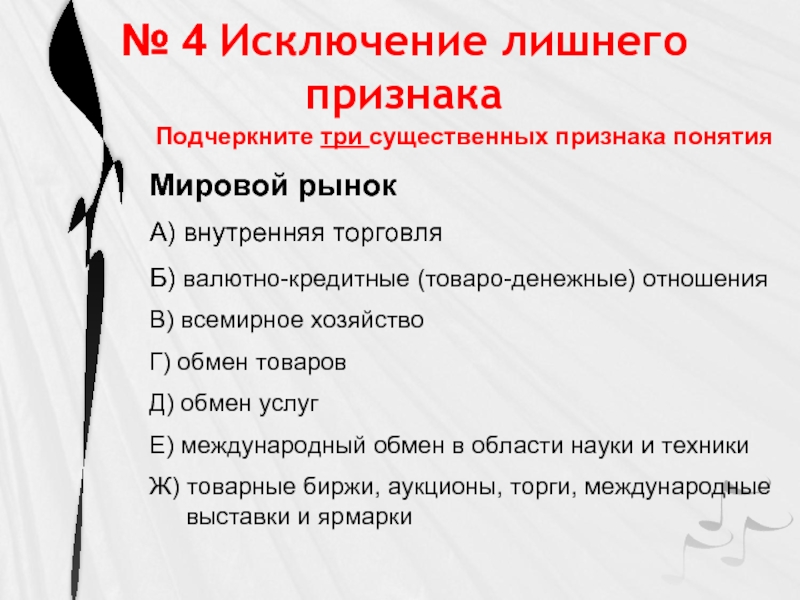 № 4 Исключение лишнего признака

Подчеркните три существенных признака понятия

Мировой рынок

А) внутренняя торговля

Б) валютно-кредитные (товаро-денежные) отношения

В) всемирное хозяйство

Г) обмен товаров

Д) обмен услуг

Е) международный обмен в области науки и техники

Ж) товарные биржи, аукционы, торги, международные выставки и ярмарки